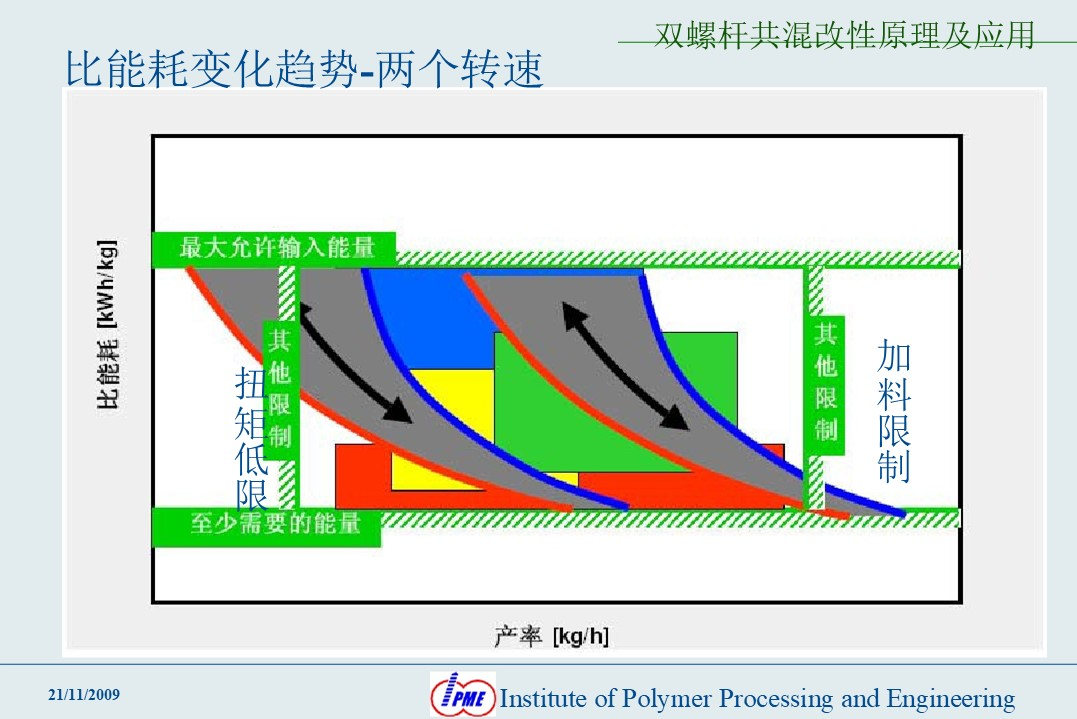 双螺杆共混改性原理及应用

比能耗变化趋势-两个转速

比能耗 [kWh/kg]

最大允许输入能量

其他限制

扭矩低限

其他限制

加料限制

至少需要的能量

产率 [kg/h]

21/11/2009

IPME Institute of Polymer Processing and Engineering